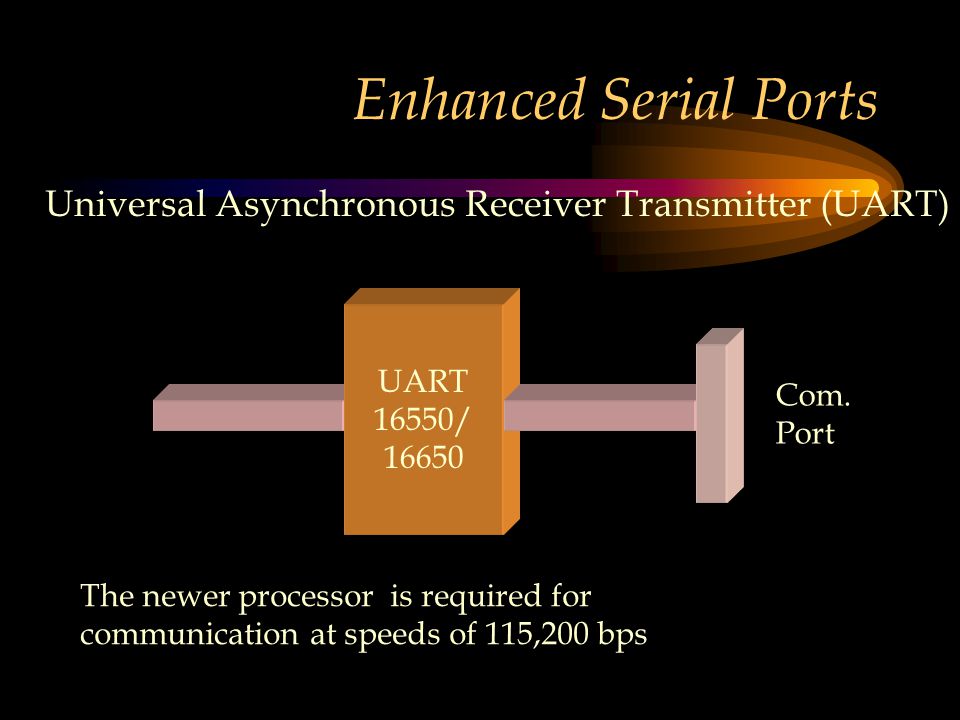 Enhanced Serial Ports

Universal Asynchronous Receiver Transmitter (UART)

UART 16550/ 16650

Com. Port

The newer processor is required for communication at speeds of 115,200 bps